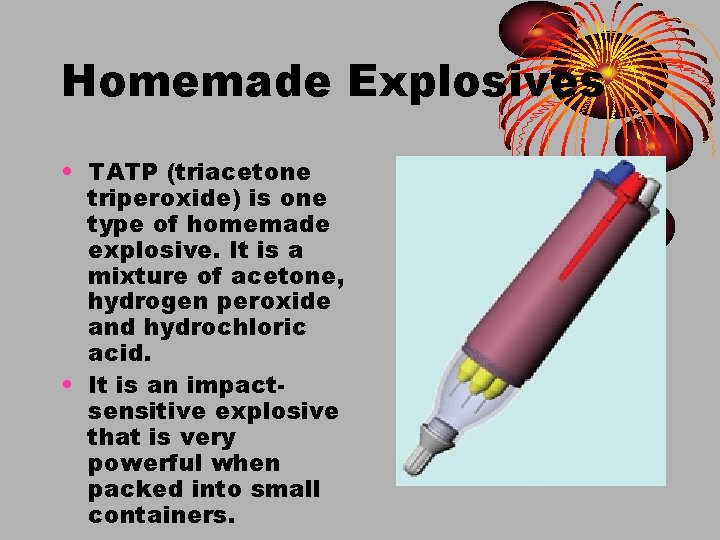 Homemade Explosives

• TATP (triacetone triperoxide) is one type of homemade explosive. It is a mixture of acetone, hydrogen peroxide and hydrochloric acid.
• It is an impact-sensitive explosive that is very powerful when packed into small containers.